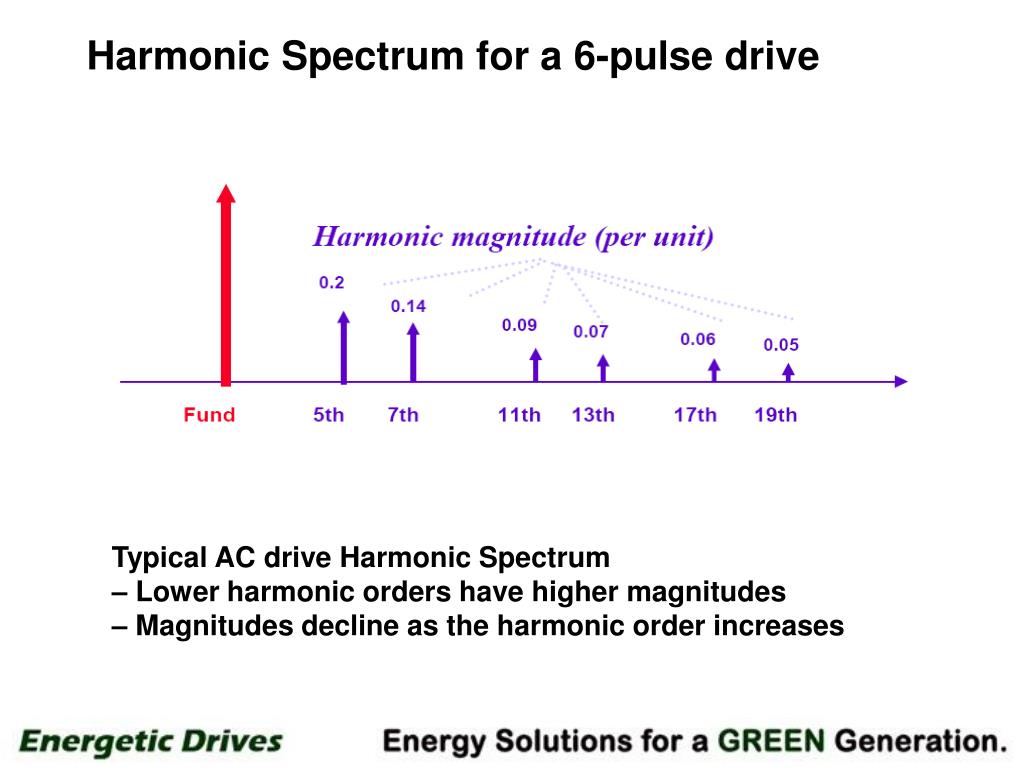 Harmonic Spectrum for a 6-pulse drive

Harmonic magnitude (per unit)

0.2
0.14
0.09
0.07
0.06
0.05

Fund
5th
7th
11th
13th
17th
19th

Typical AC drive Harmonic Spectrum
– Lower harmonic orders have higher magnitudes
– Magnitudes decline as the harmonic order increases

Energetic Drives
Energy Solutions for a GREEN Generation.